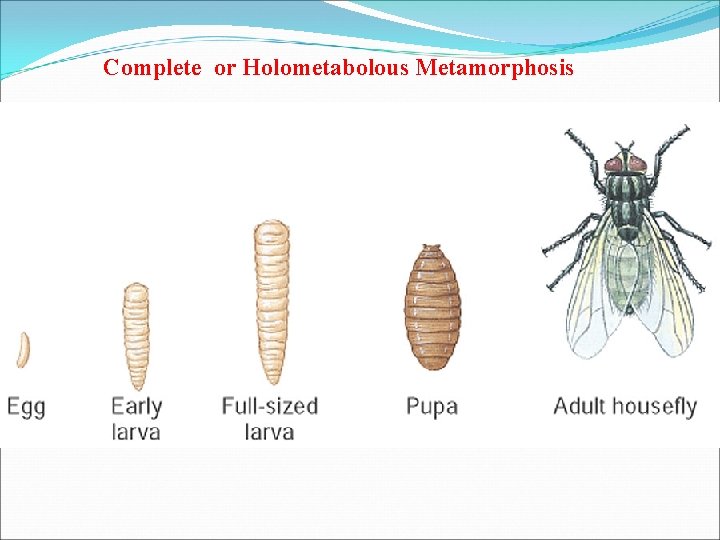 Complete or Holometabolous Metamorphosis

Egg

Early larva

Full-sized larva

Pupa

Adult housefly